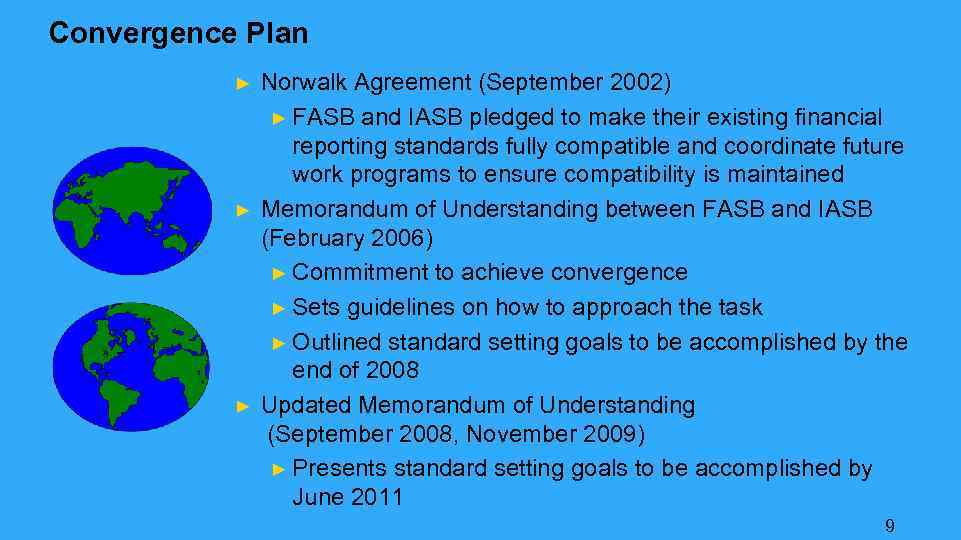 Convergence Plan

► Norwalk Agreement (September 2002)

► FASB and IASB pledged to make their existing financial reporting standards fully compatible and coordinate future work programs to ensure compatibility is maintained

► Memorandum of Understanding between FASB and IASB (February 2006)

► Commitment to achieve convergence

► Sets guidelines on how to approach the task

► Outlined standard setting goals to be accomplished by the end of 2008

► Updated Memorandum of Understanding (September 2008, November 2009)

► Presents standard setting goals to be accomplished by June 2011

9